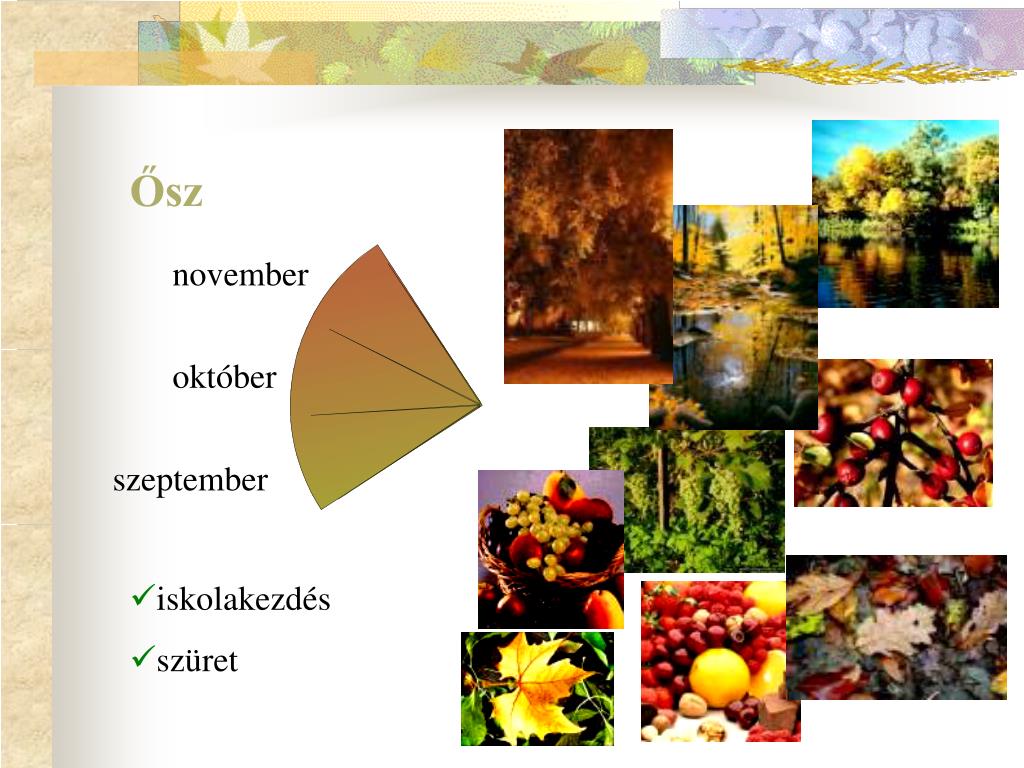 Ősz

november

október

szeptember

✓iskolakezdés

✓szüret